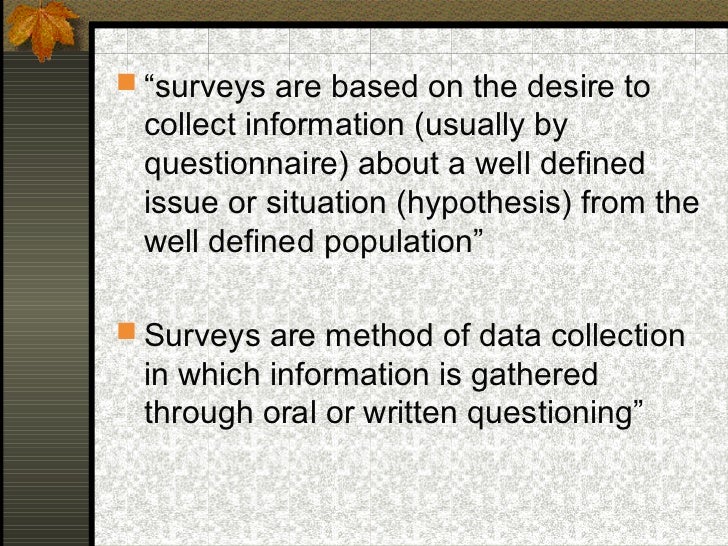 “surveys are based on the desire to collect information (usually by questionnaire) about a well defined issue or situation (hypothesis) from the well defined population”

Surveys are method of data collection in which information is gathered through oral or written questioning”